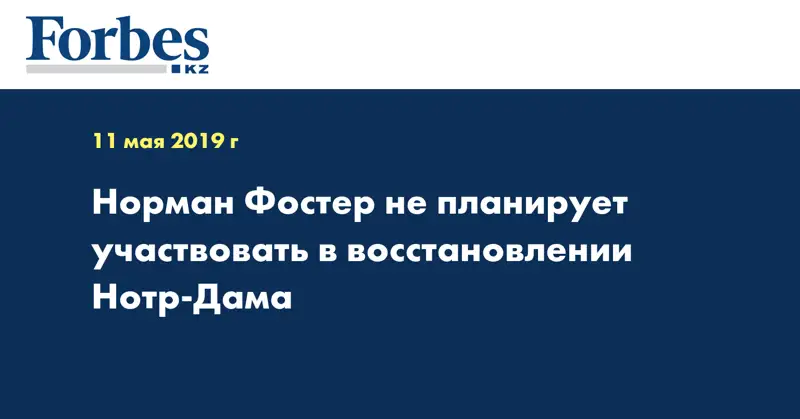 Forbes
KZ

11 мая 2019 г

Норман Фостер не планирует участвовать в восстановлении Нотр-Дама